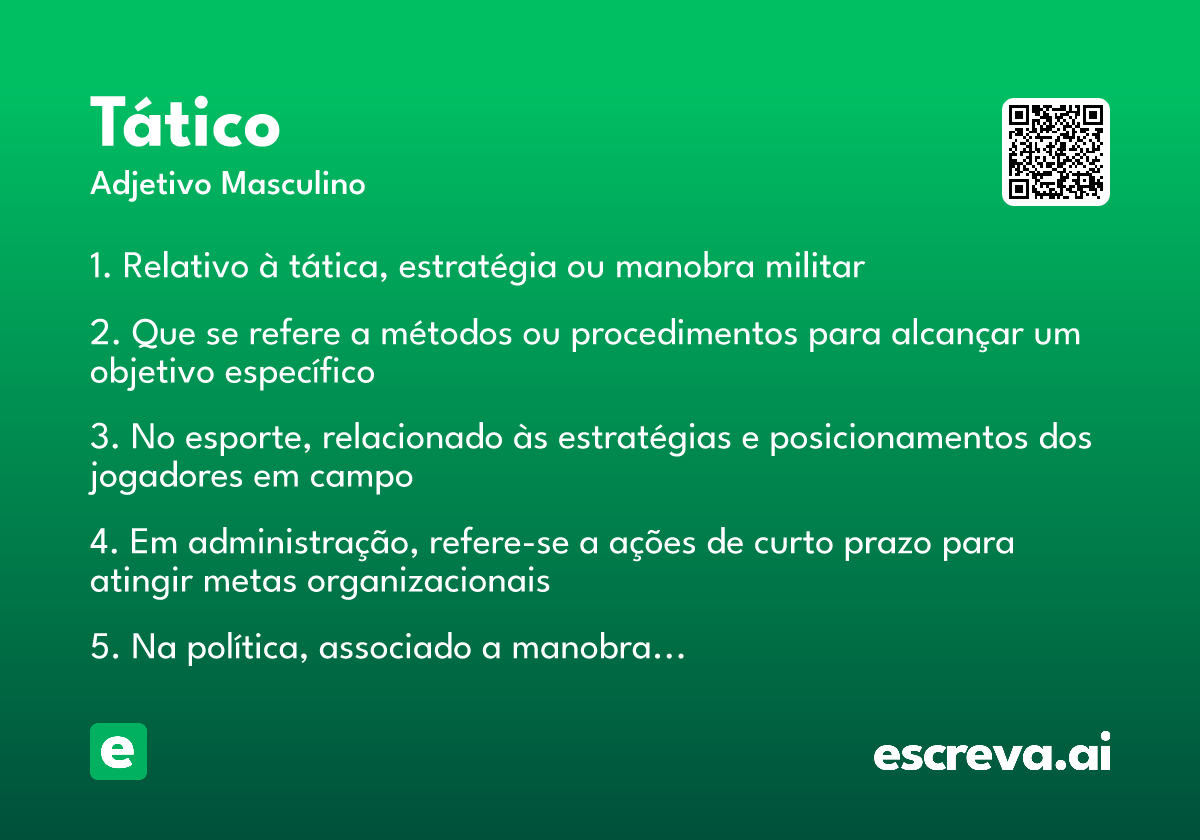 Tático
Adjetivo Masculino

1. Relativo à tática, estratégia ou manobra militar

2. Que se refere a métodos ou procedimentos para alcançar um objetivo específico

3. No esporte, relacionado às estratégias e posicionamentos dos jogadores em campo

4. Em administração, refere-se a ações de curto prazo para atingir metas organizacionais

5. Na política, associado a manobra...

e

escreva.ai